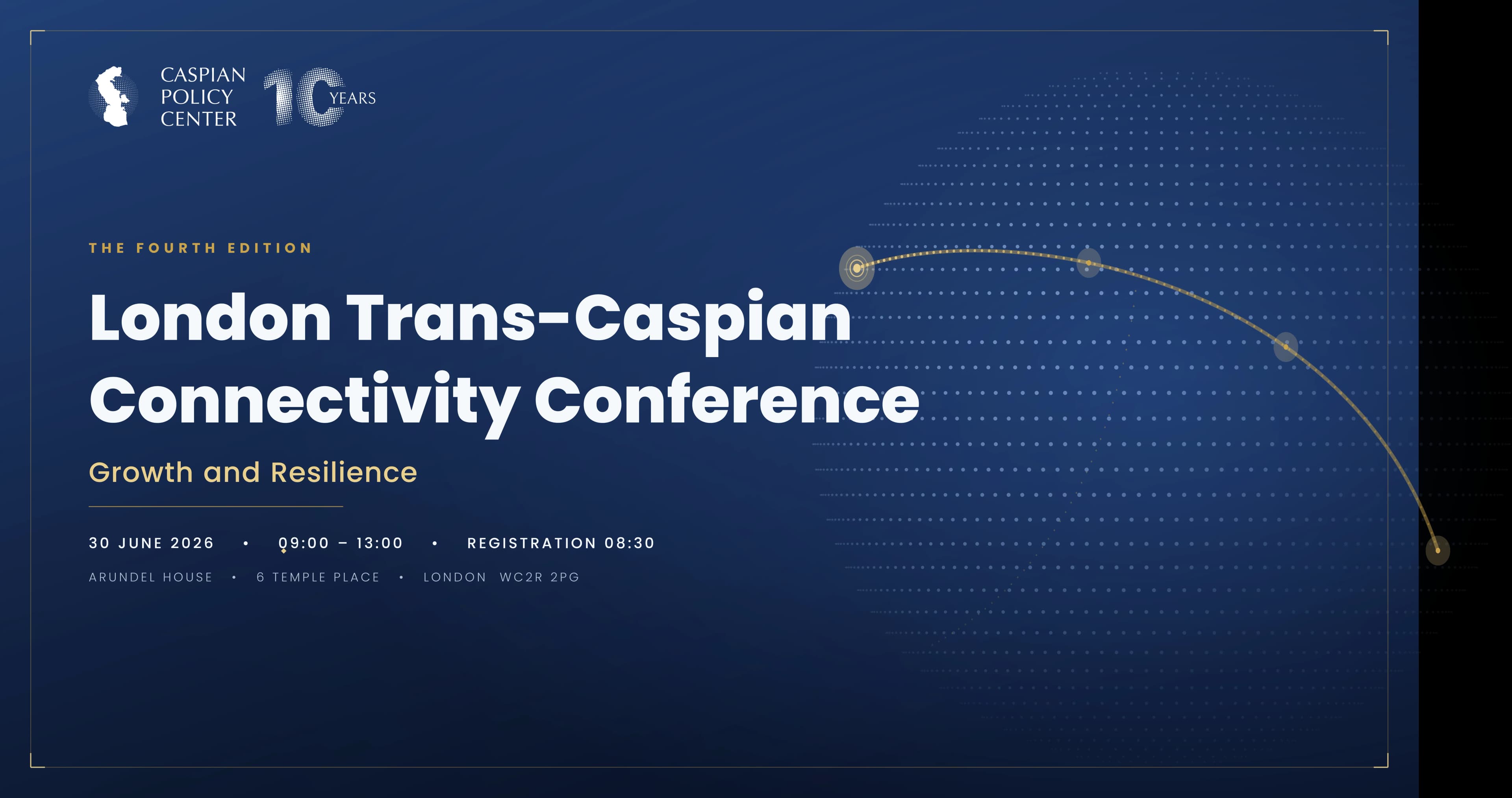 CASPIAN POLICY CENTER 10 YEARS

THE FOURTH EDITION

London Trans-Caspian Connectivity Conference

Growth and Resilience

30 JUNE 2026 • 09:00 – 13:00 • REGISTRATION 08:30

ARUNDEL HOUSE • 6 TEMPLE PLACE • LONDON WC2R 2PG